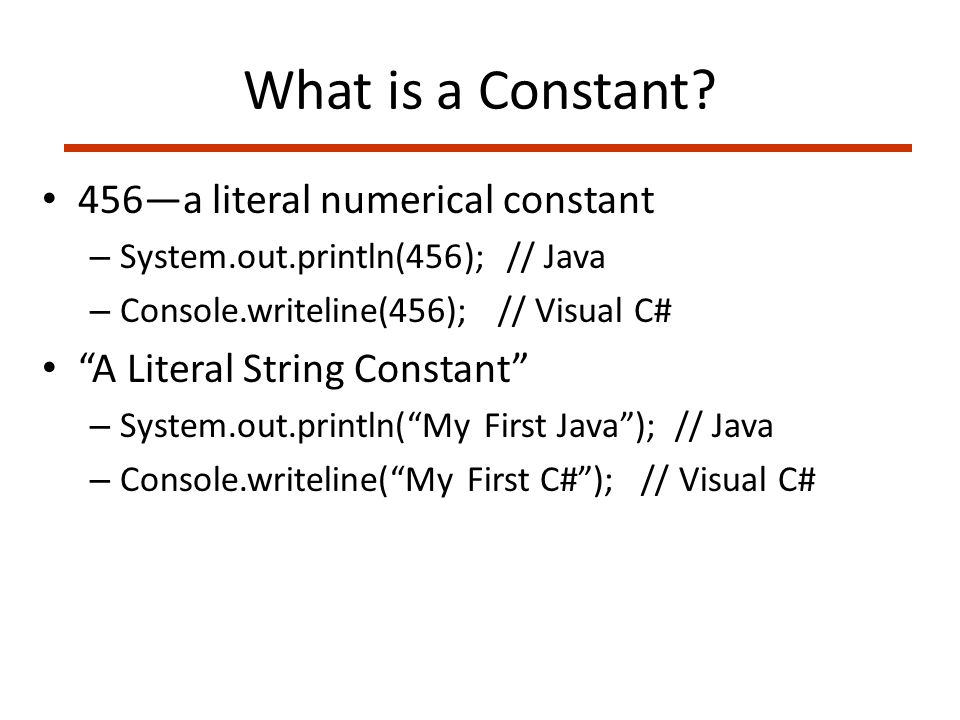 What is a Constant?

• 456—a literal numerical constant
– System.out.println(456); // Java
– Console.writeline(456); // Visual C#

• “A Literal String Constant”
– System.out.println(“My First Java”); // Java
– Console.writeline(“My First C#”); // Visual C#